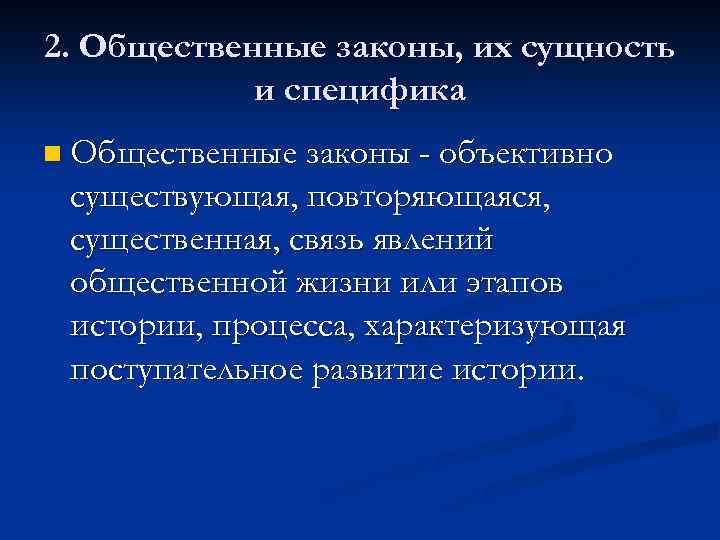 2. Общественные законы, их сущность и специфика

Общественные законы - объективно существующая, повторяющаяся, существенная, связь явлений общественной жизни или этапов истории, процесса, характеризующая поступательное развитие истории.